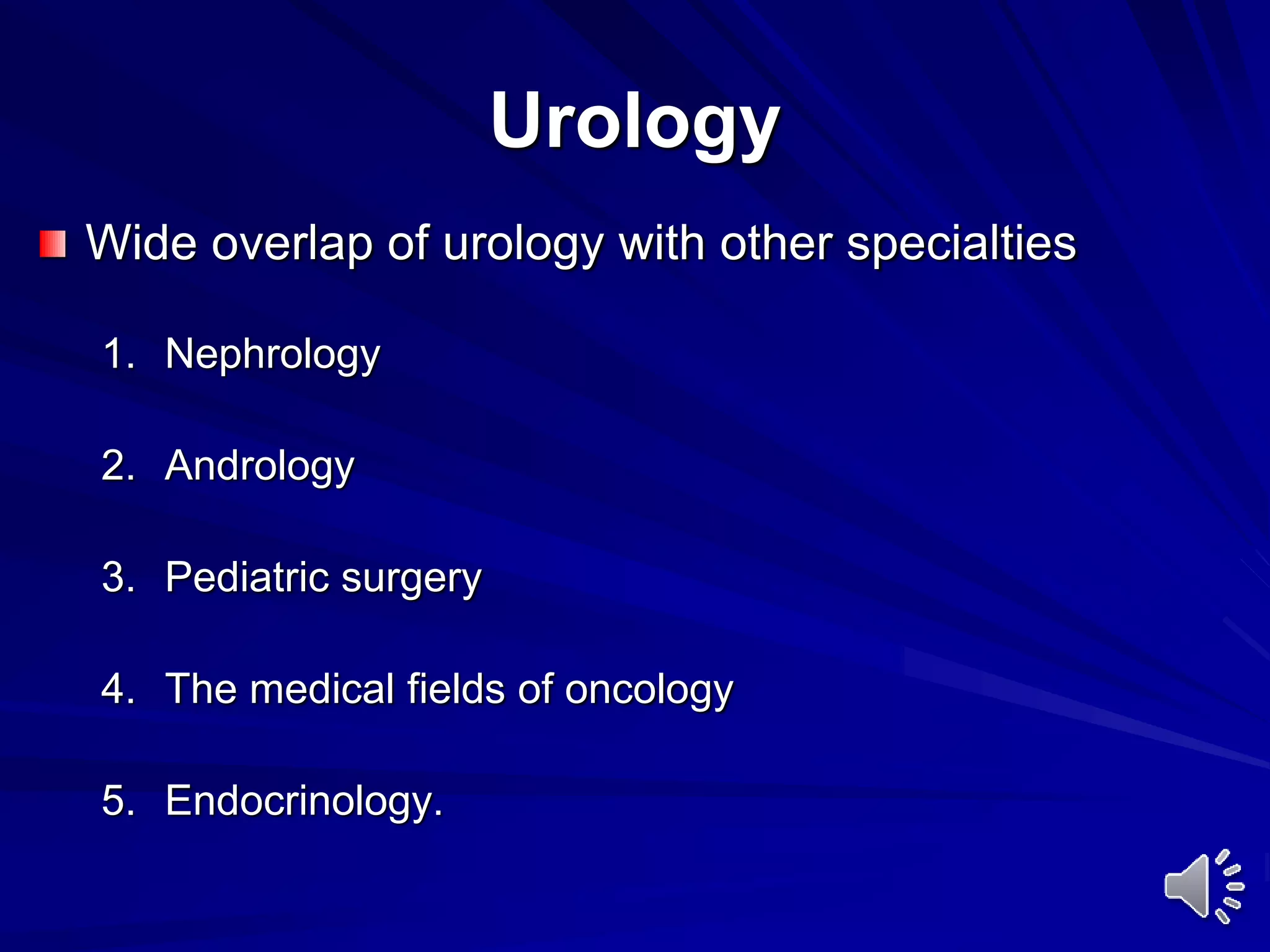 Urology

Wide overlap of urology with other specialties

1. Nephrology

2. Andrology

3. Pediatric surgery

4. The medical fields of oncology

5. Endocrinology.